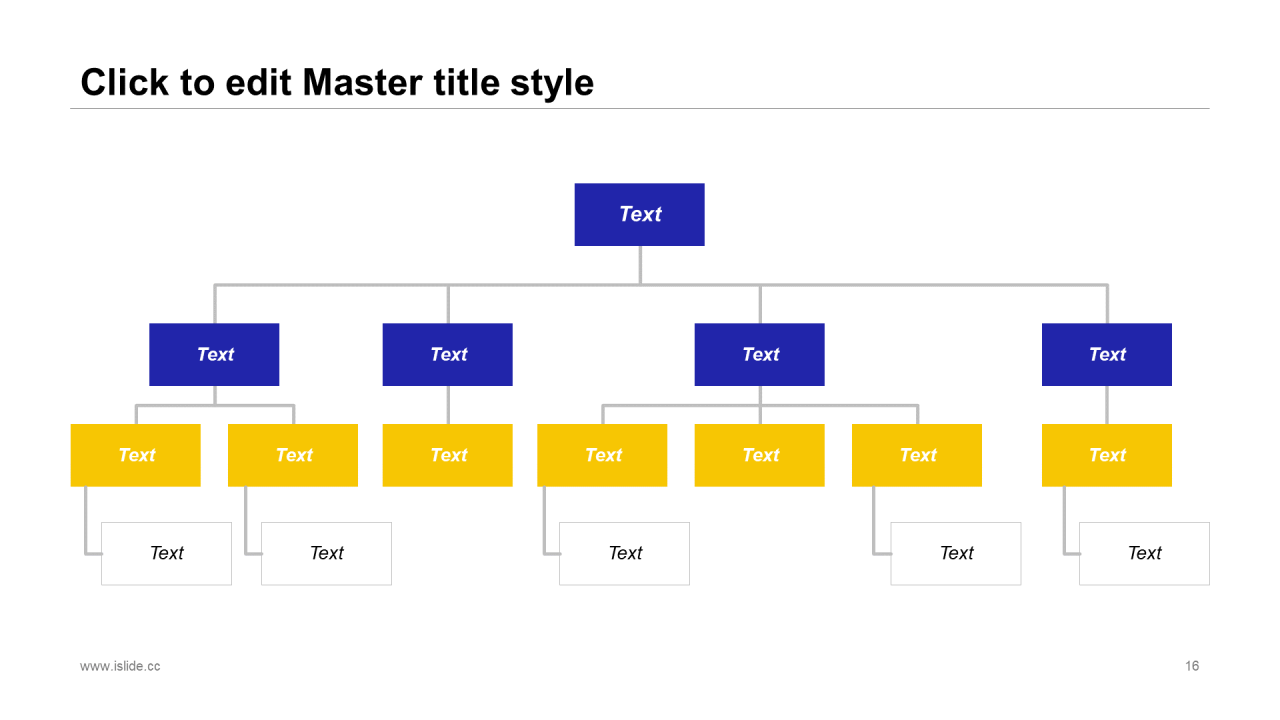 Click to edit Master title style

Text

Text

Text

Text

Text

Text

Text

Text

Text

Text

Text

Text

Text

Text

Text

Text

Text

www.islide.cc

16